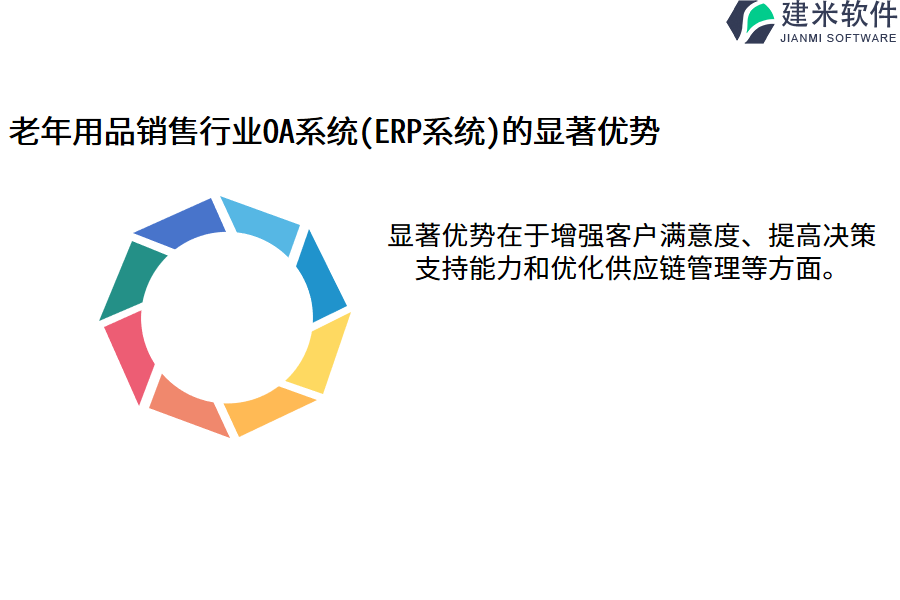 建米软件
JIANMI SOFTWARE

老年用品销售行业OA系统(ERP系统)的显著优势

显著优势在于增强客户满意度、提高决策支持能力和优化供应链管理等方面。